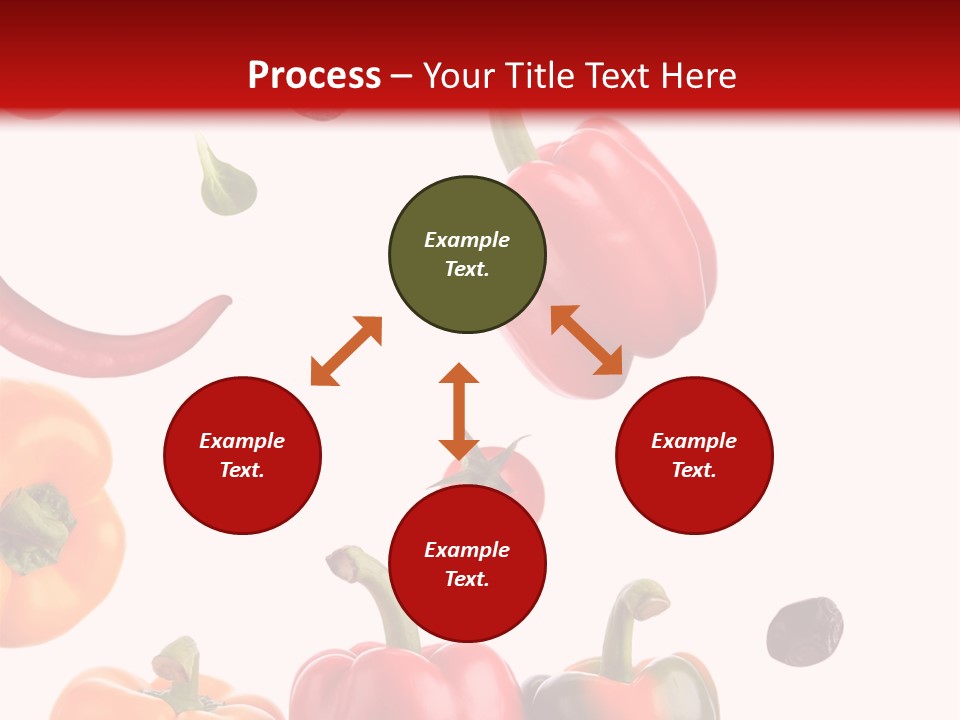 Process – Your Title Text Here

Example Text.

Example Text.

Example Text.

Example Text.